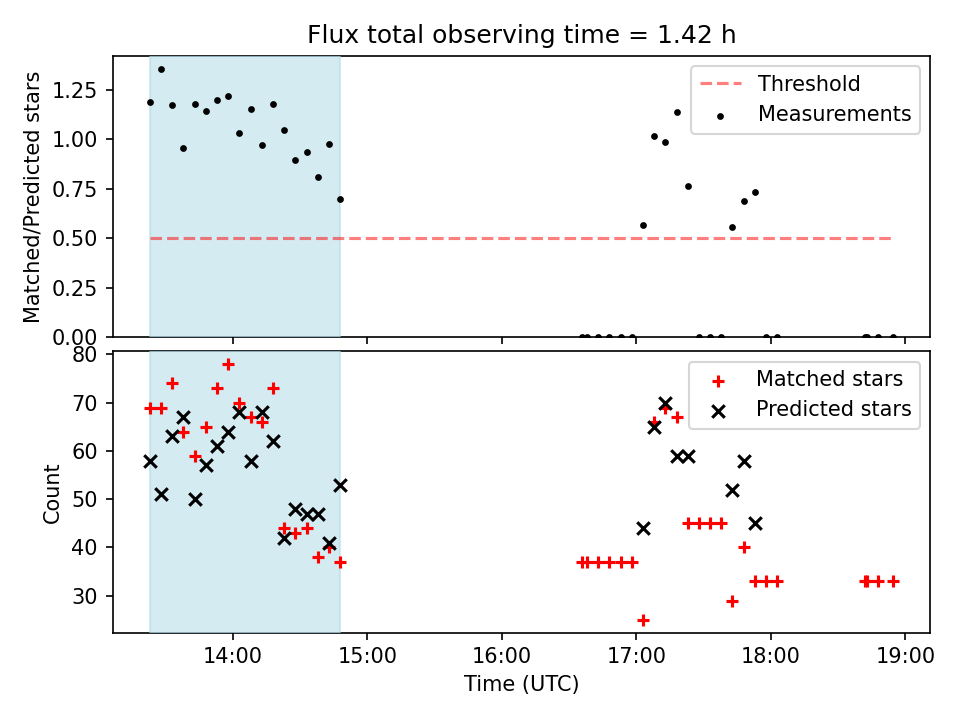 Flux total observing time = 1.42 h

Matched/Predicted stars

1.25
1.00
0.75
0.50
0.25
0.00

Threshold
Measurements

Count

80
70
60
50
40
30

Matched stars
Predicted stars

14:00
15:00
16:00
17:00
18:00
19:00

Time (UTC)